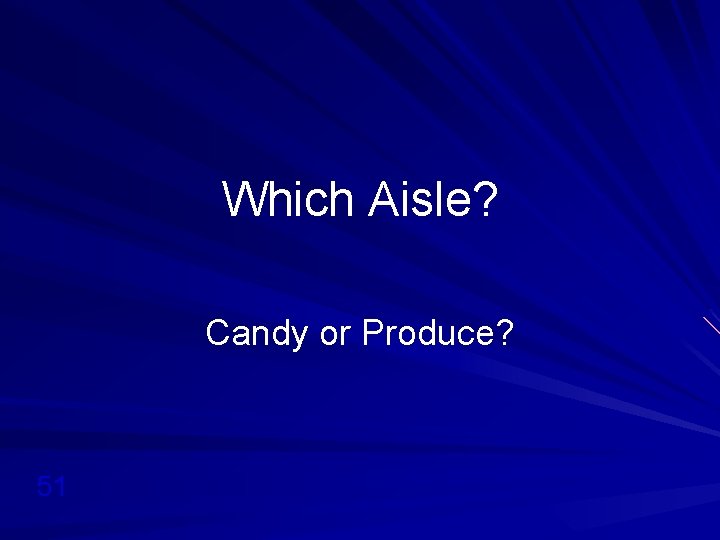 Which Aisle?

Candy or Produce?

51